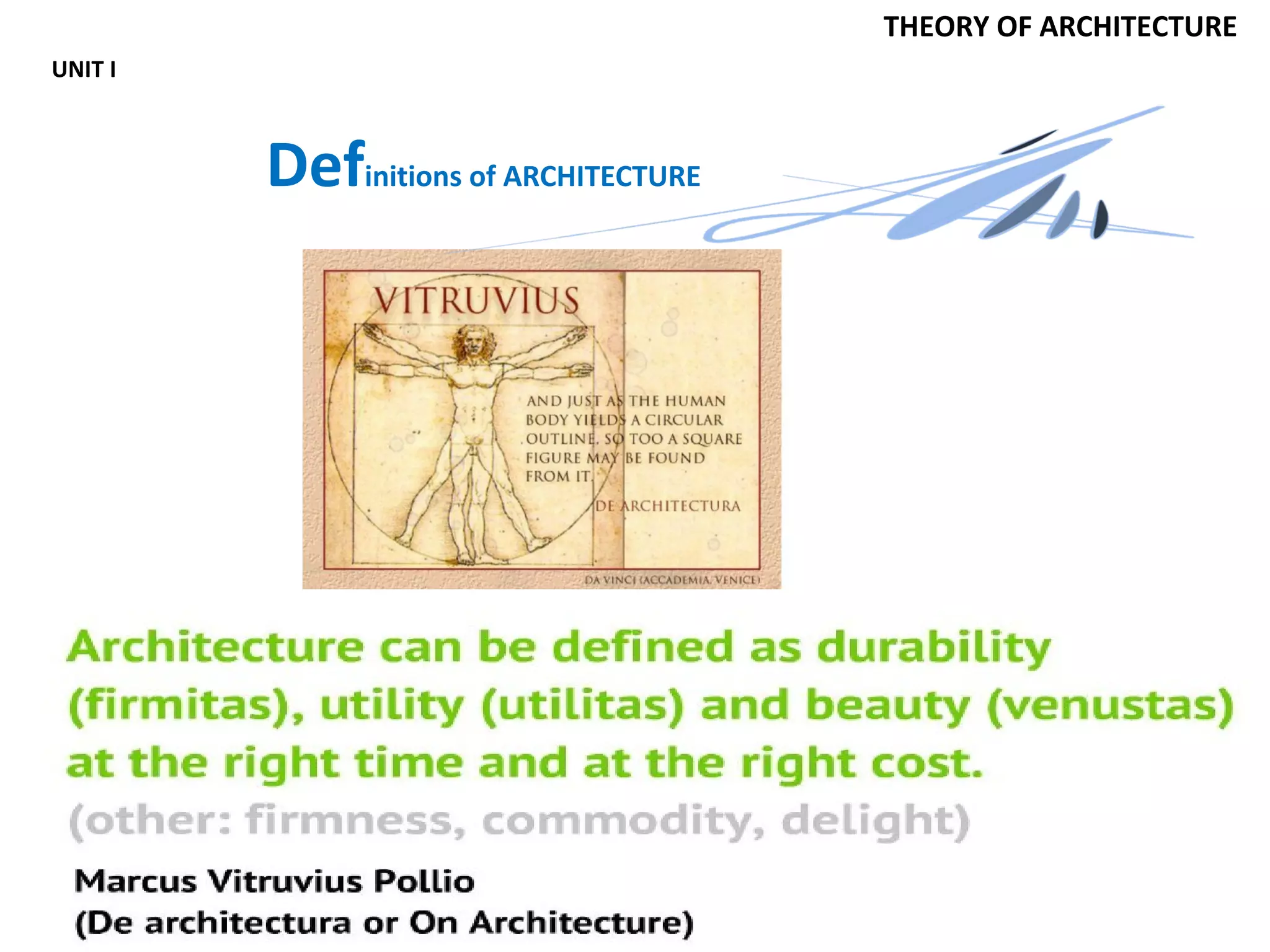 THEORY OF ARCHITECTURE

UNIT I

Definitions of ARCHITECTURE

VITRUVIUS

AND JUST AS THE HUMAN BODY YIELDS A CIRCULAR OUTLINE, SO TOO A SQUARE FIGURE MAY BE FOUND FROM IT.

DE ARCHITECTURA

DA VINCI (ACCADEMIA, VENICE)

Architecture can be defined as durability (firmitas), utility (utilitas) and beauty (venustas) at the right time and at the right cost.

(other: firmness, commodity, delight)

Marcus Vitruvius Pollio
(De architectura or On Architecture)